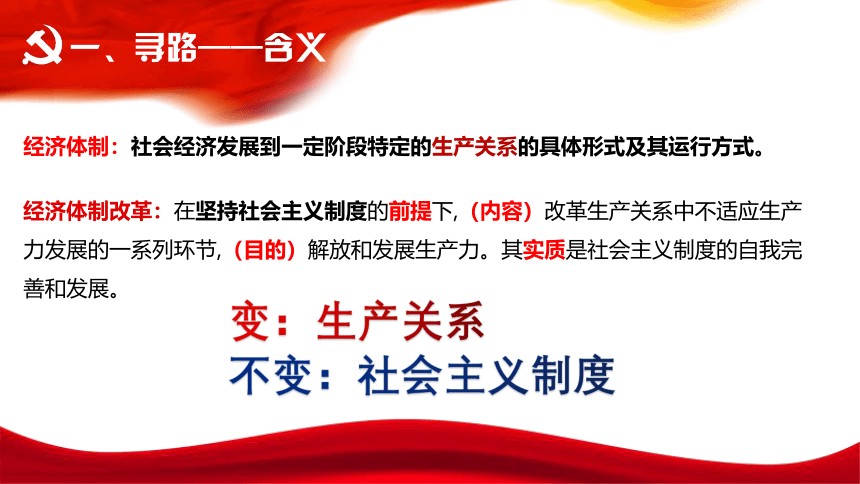 一、寻路——含义

经济体制：社会经济发展到一定阶段特定的生产关系的具体形式及其运行方式。

经济体制改革：在坚持社会主义制度的前提下,（内容）改革生产关系中不适应生产力发展的一系列环节,（目的）解放和发展生产力。其实质是社会主义制度的自我完善和发展。

变：生产关系
不变：社会主义制度